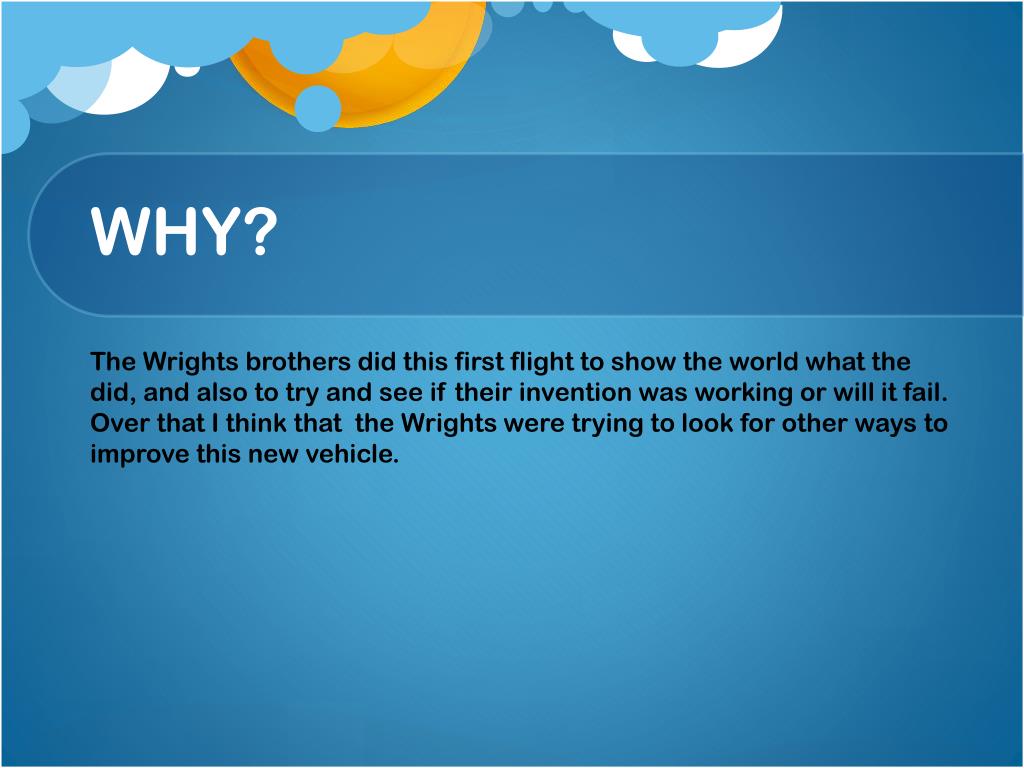 WHY?

The Wrights brothers did this first flight to show the world what the did, and also to try and see if their invention was working or will it fail. Over that I think that the Wrights were trying to look for other ways to improve this new vehicle.